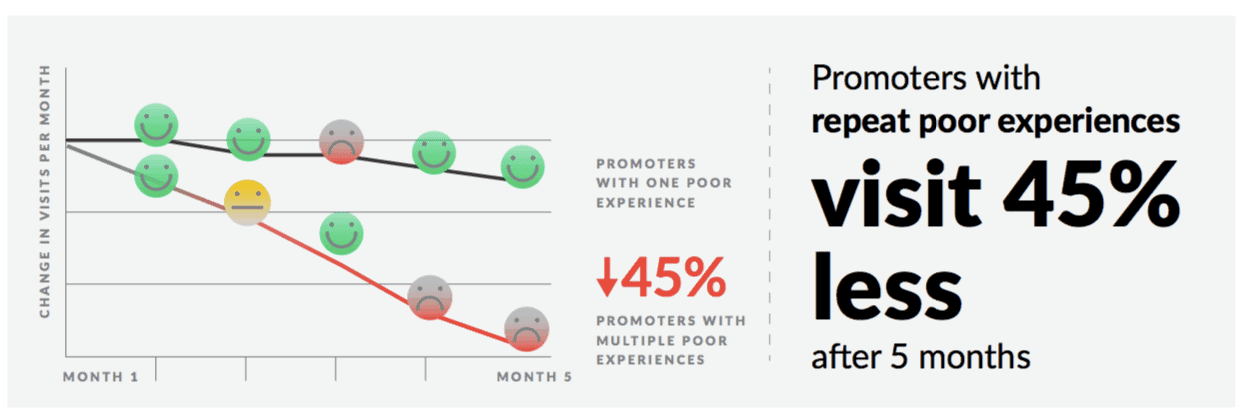 CHANGE IN VISITS PER MONTH

MONTH 1

MONTH 5

PROMOTERS WITH ONE POOR EXPERIENCE

↓45%

PROMOTERS WITH MULTIPLE POOR EXPERIENCES

Promoters with
repeat poor experiences
visit 45% less
after 5 months